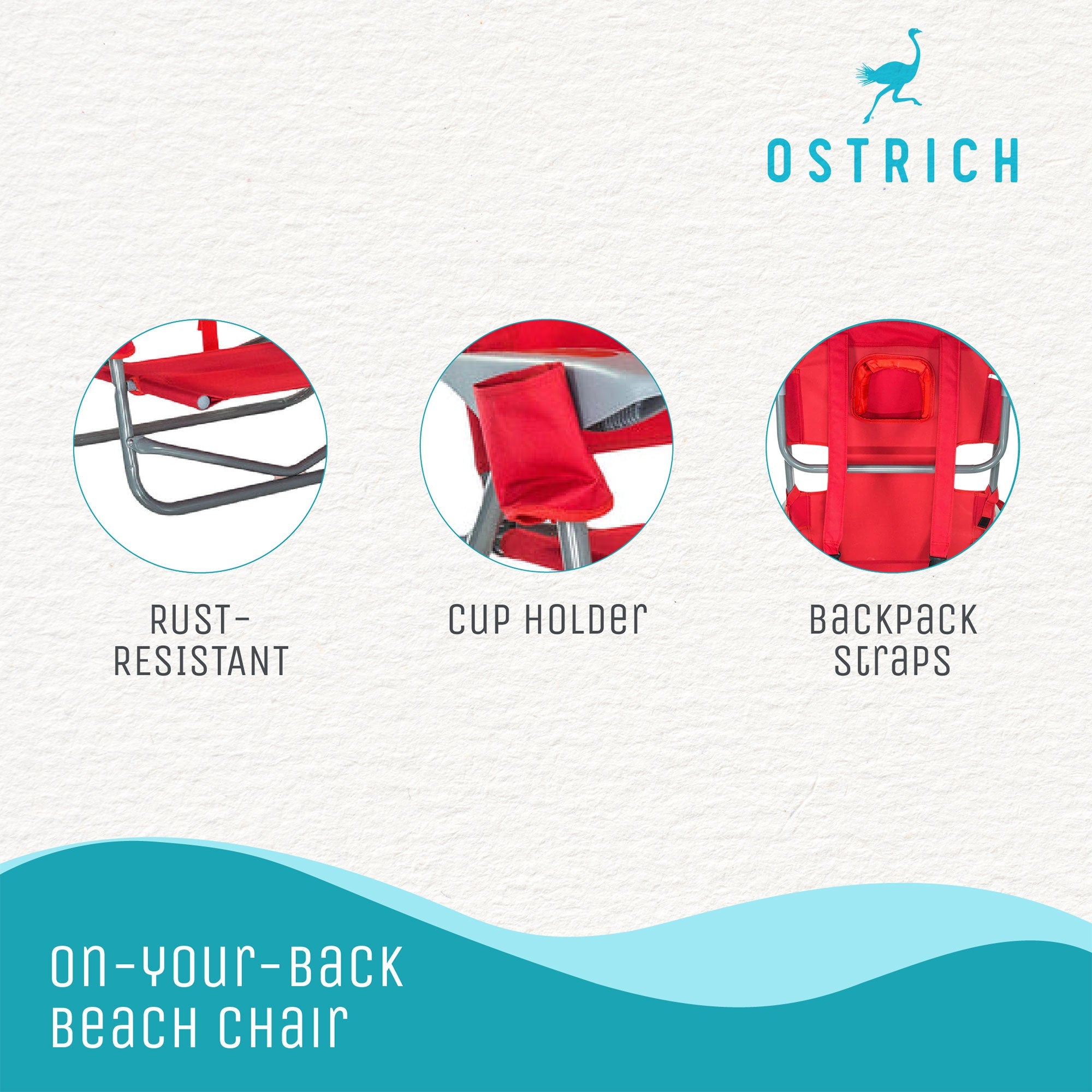 OSTRICH

RUST-RESISTANT

CUP HOLDER

BACKPACK STRAPS

ON-YOUR-BACK BEACH CHAIR